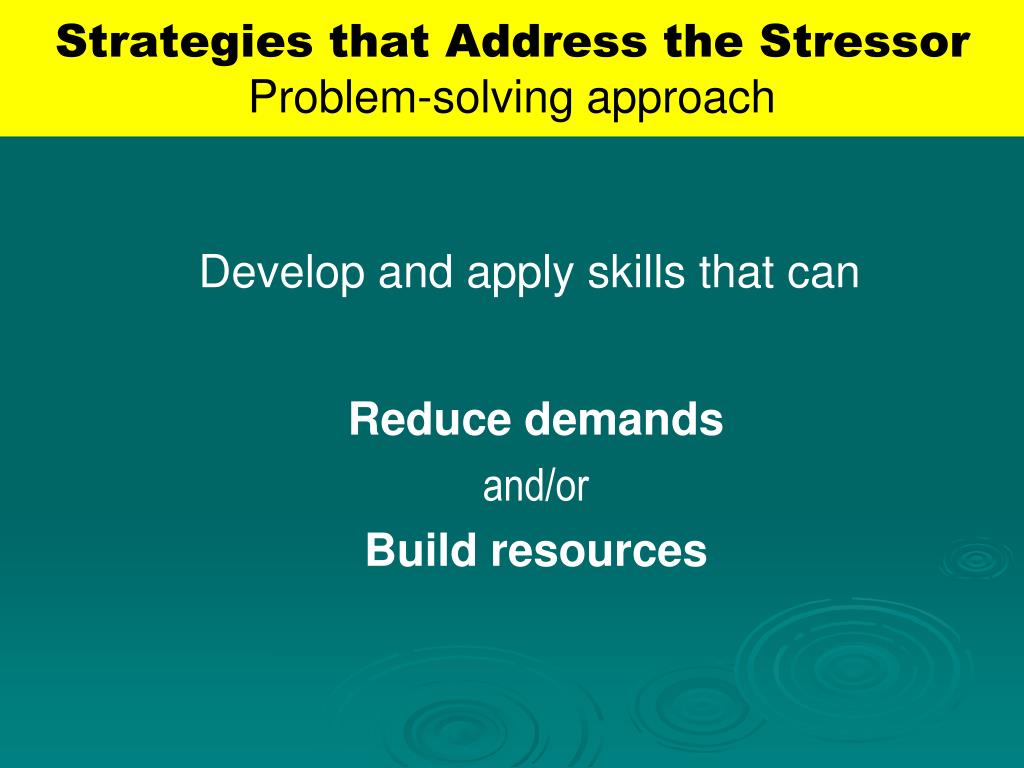 Strategies that Address the Stressor
Problem-solving approach

Develop and apply skills that can

Reduce demands
and/or
Build resources